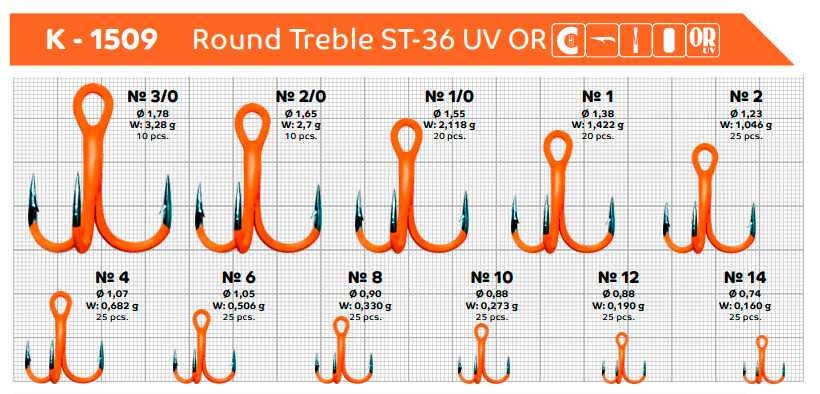 K - 1509 Round Treble ST-36 UV OR

OR UV

№ 3/0
Ø 1,78
W: 3,28 g
10 pcs.

№ 2/0
Ø 1,65
W: 2,7 g
10 pcs.

№ 1/0
Ø 1,55
W: 2,118 g
20 pcs.

№ 1
Ø 1,38
W: 1,422 g
20 pcs.

№ 2
Ø 1,23
W: 1,046 g
25 pcs.

№ 4
Ø 1,07
W: 0,682 g
25 pcs.

№ 6
Ø 1,05
W: 0,506 g
25 pcs.

№ 8
Ø 0,90
W: 0,330 g
25 pcs.

№ 10
Ø 0,88
W: 0,273 g
25 pcs.

№ 12
Ø 0,88
W: 0,190 g
25 pcs.

№ 14
Ø 0,74
W: 0,160 g
25 pcs.